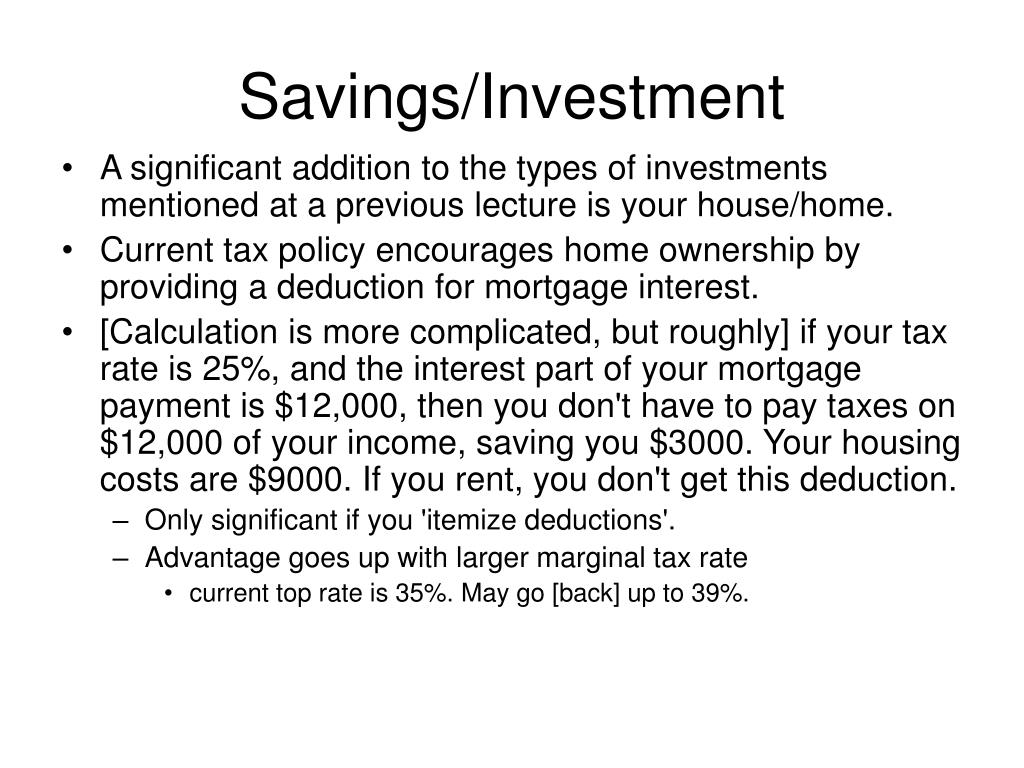 Savings/Investment

• A significant addition to the types of investments mentioned at a previous lecture is your house/home.

• Current tax policy encourages home ownership by providing a deduction for mortgage interest.

• [Calculation is more complicated, but roughly] if your tax rate is 25%, and the interest part of your mortgage payment is \$12,000, then you don't have to pay taxes on \$12,000 of your income, saving you \$3000. Your housing costs are \$9000. If you rent, you don't get this deduction.

– Only significant if you 'itemize deductions'.

– Advantage goes up with larger marginal tax rate

• current top rate is 35%. May go [back] up to 39%.